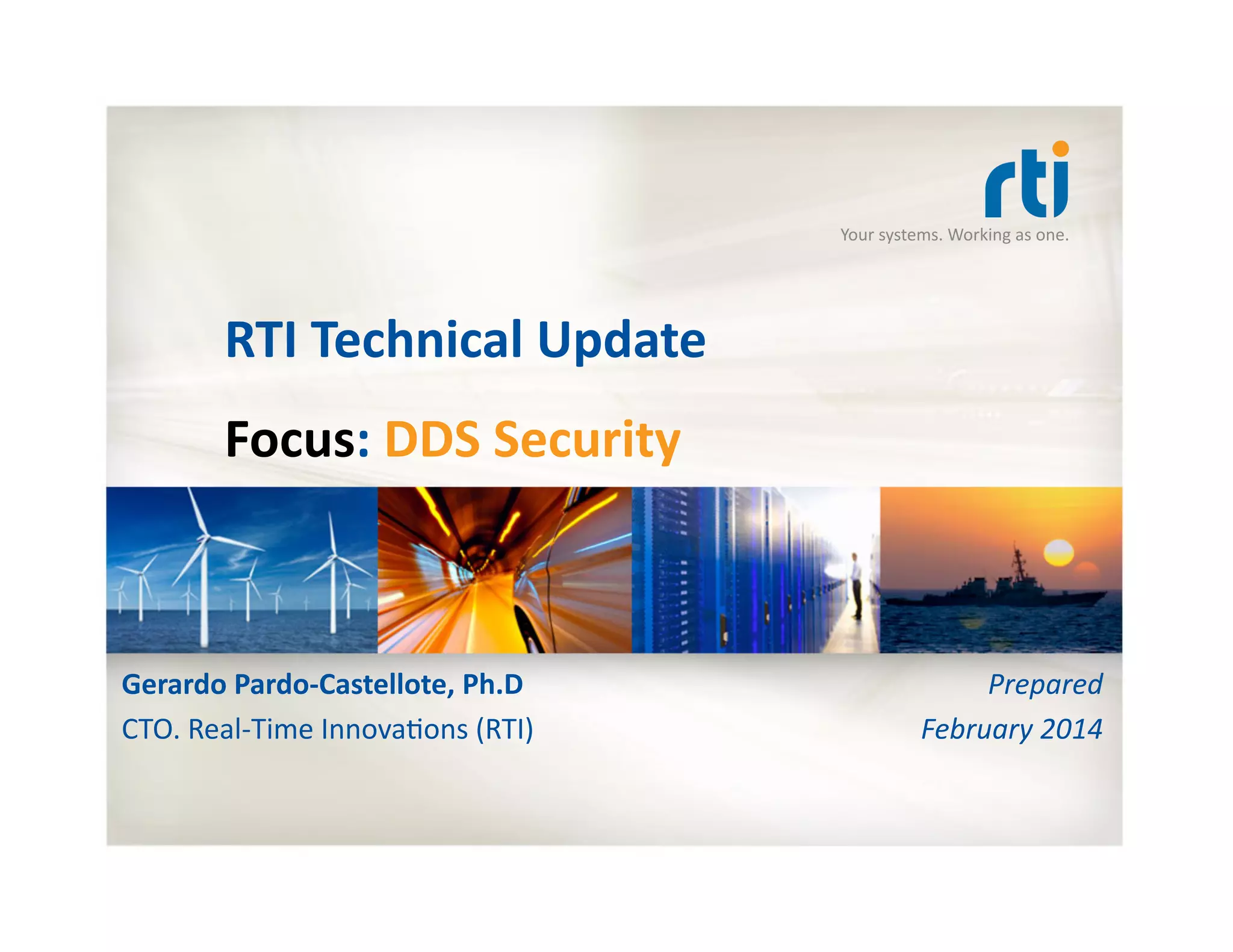 rti
Your systems. Working as one.

RTI Technical Update

Focus: DDS Security

Gerardo Pardo-Castellote, Ph.D
CTO. Real-Time Innovations (RTI)

Prepared
February 2014